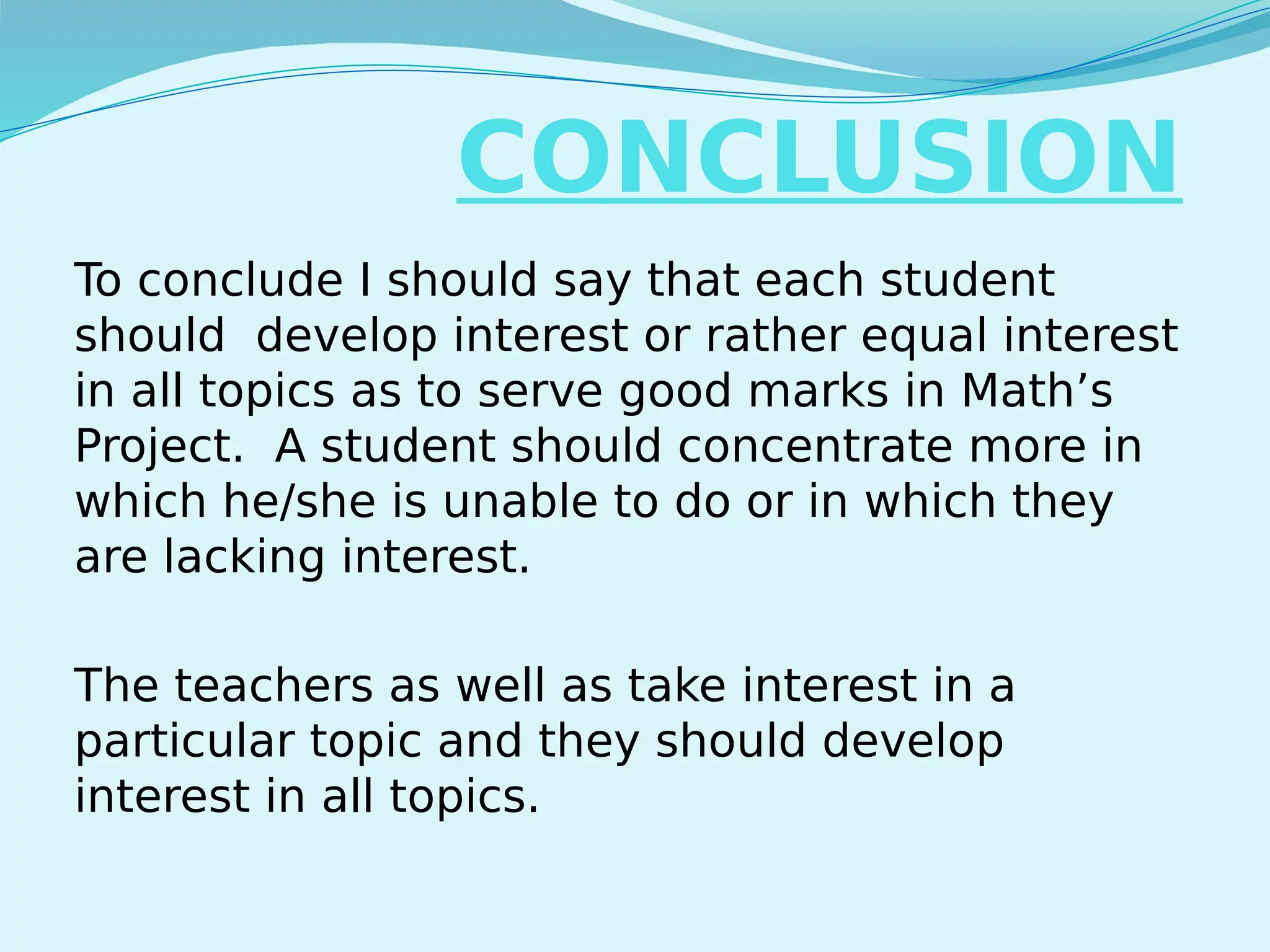 CONCLUSION

To conclude I should say that each student should  develop interest or rather equal interest in all topics as to serve good marks in Math’s Project.  A student should concentrate more in which he/she is unable to do or in which they are lacking interest.

The teachers as well as take interest in a particular topic and they should develop interest in all topics.